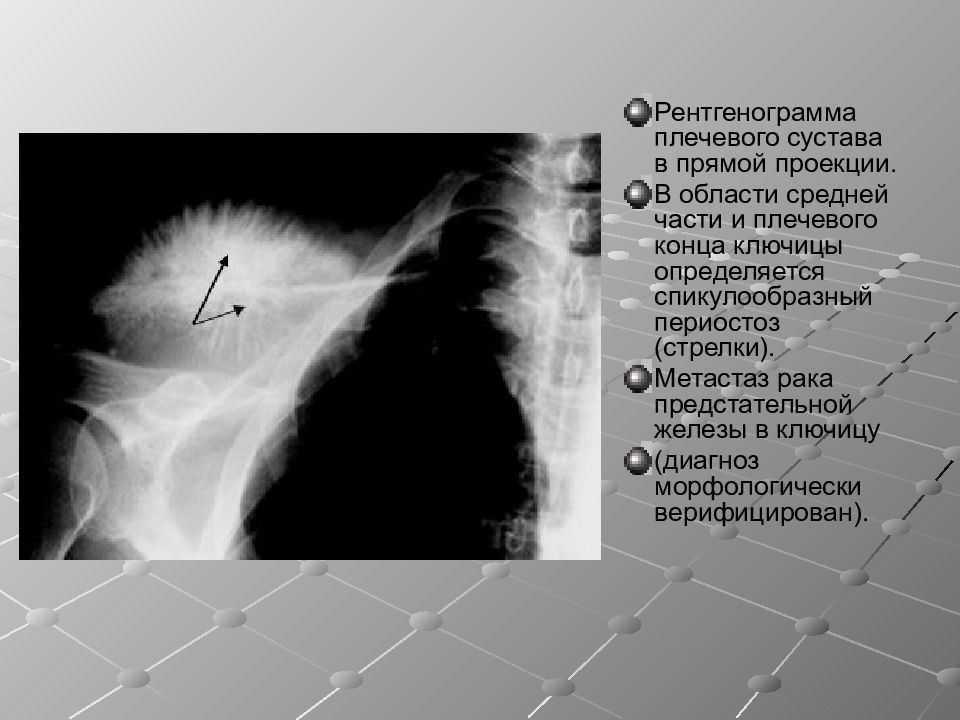 Рентгенограмма плечевого сустава в прямой проекции.

В области средней части и плечевого конца ключицы определяется спикулообразный периостоз (стрелки).

Метастаз рака предстательной железы в ключицу

(диагноз морфологически верифицирован).